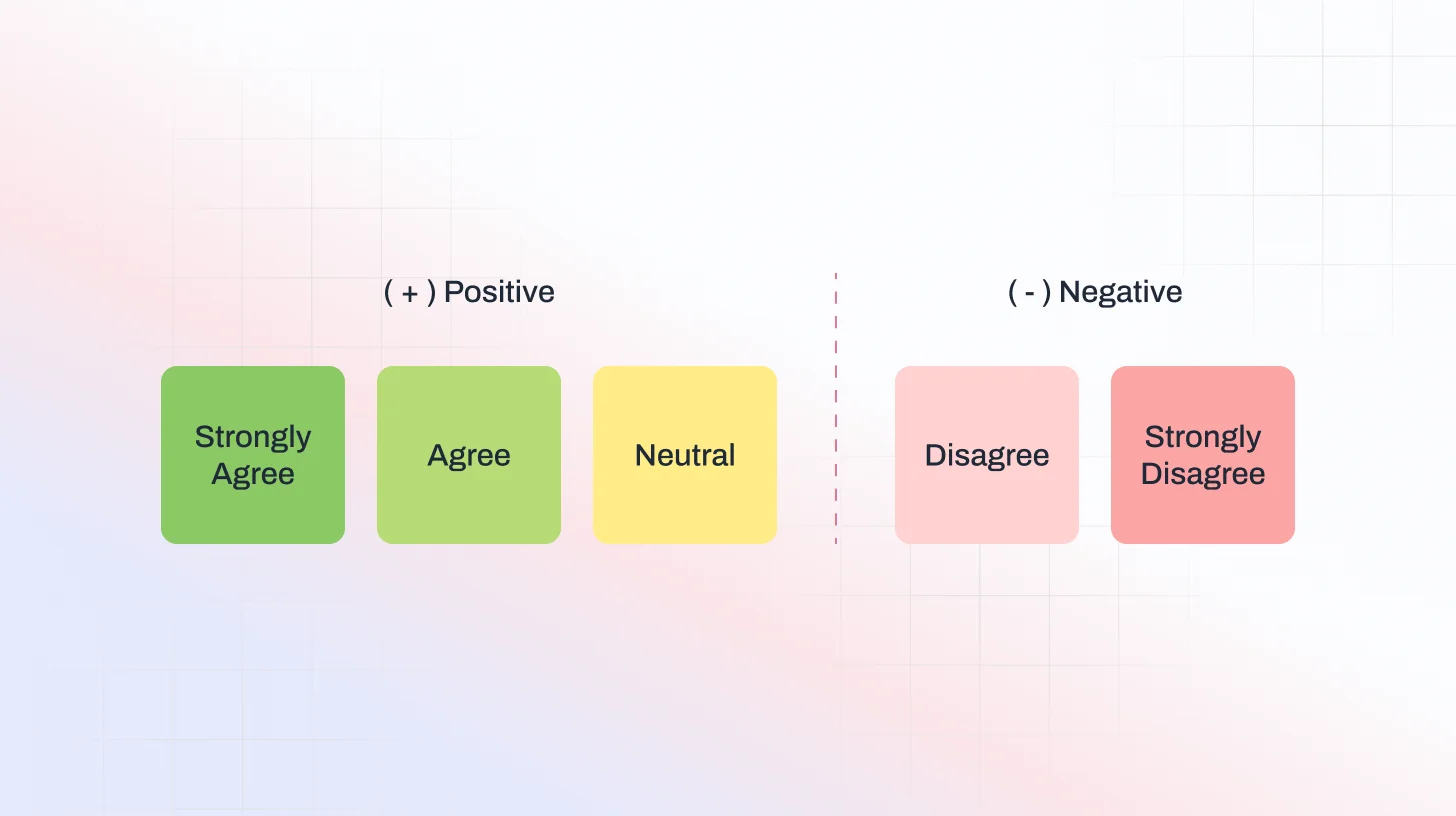 ( + ) Positive

Strongly Agree

Agree

Neutral

( - ) Negative

Disagree

Strongly Disagree